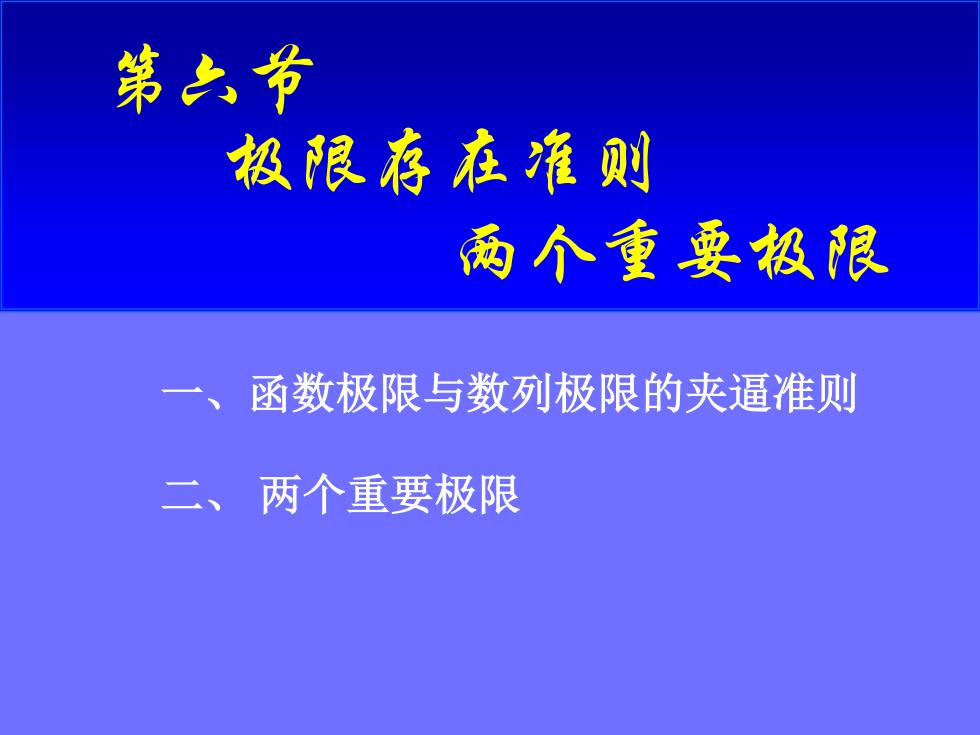 第六节
极限存在准则
两个重要极限

一、函数极限与数列极限的夹逼准则

二、 两个重要极限